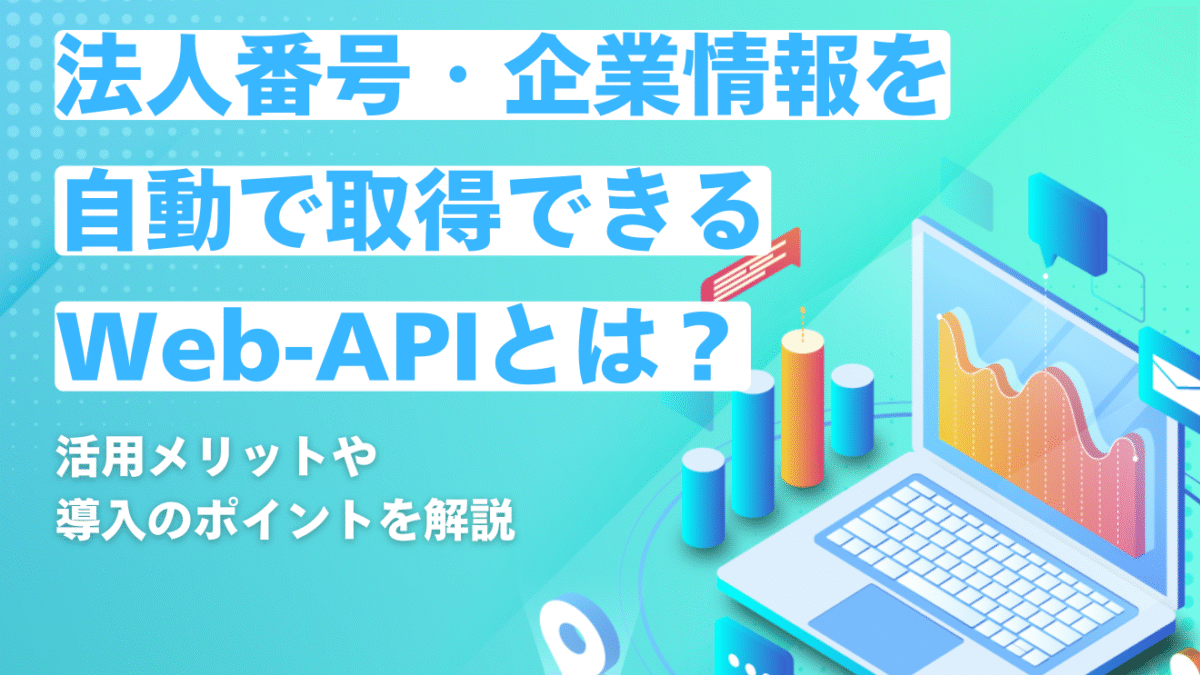 法人番号・企業情報を
自動で取得できる
Web-APIとは？

活用メリットや
導入のポイントを解説